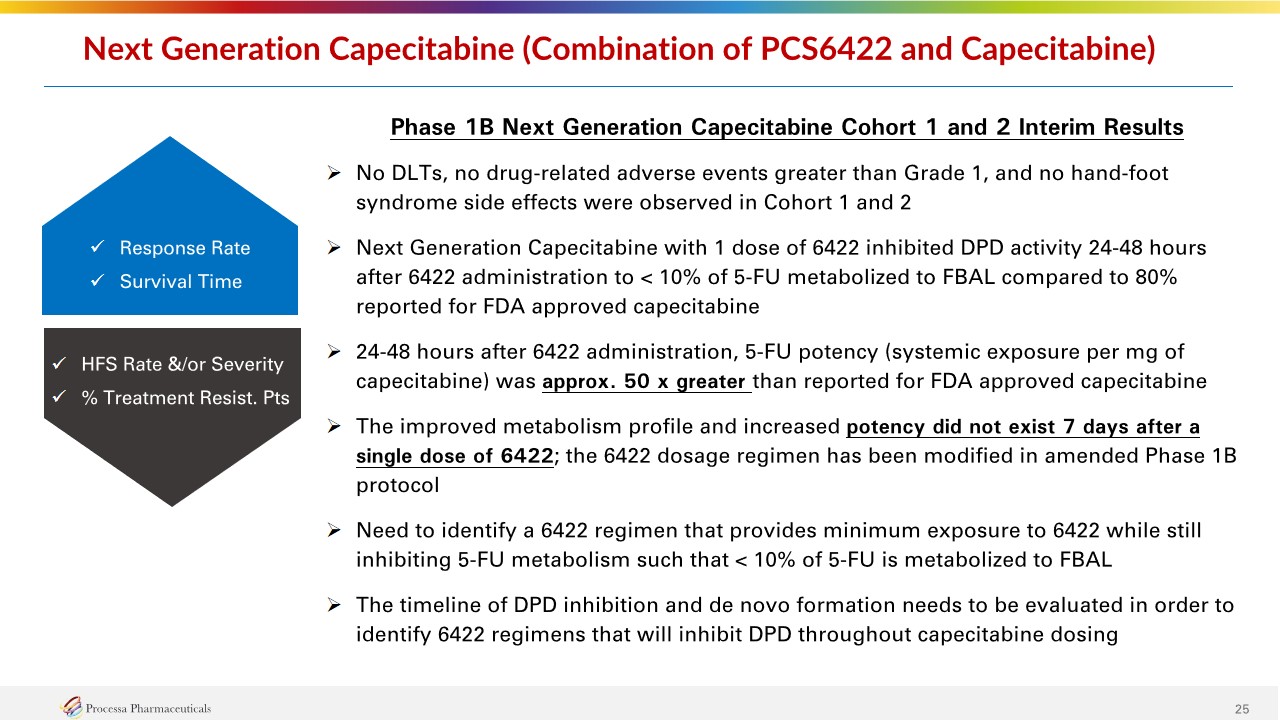 Next Generation Capecitabine (Combination of PCS6422 and Capecitabine)

✓ Response Rate
✓ Survival Time

✓ HFS Rate &/or Severity
✓ % Treatment Resist. Pts

Phase 1B Next Generation Capecitabine Cohort 1 and 2 Interim Results

➢ No DLTs, no drug-related adverse events greater than Grade 1, and no hand-foot syndrome side effects were observed in Cohort 1 and 2

➢ Next Generation Capecitabine with 1 dose of 6422 inhibited DPD activity 24-48 hours after 6422 administration to < 10% of 5-FU metabolized to FBAL compared to 80% reported for FDA approved capecitabine

➢ 24-48 hours after 6422 administration, 5-FU potency (systemic exposure per mg of capecitabine) was approx. 50 x greater than reported for FDA approved capecitabine

➢ The improved metabolism profile and increased potency did not exist 7 days after a single dose of 6422; the 6422 dosage regimen has been modified in amended Phase 1B protocol

➢ Need to identify a 6422 regimen that provides minimum exposure to 6422 while still inhibiting 5-FU metabolism such that < 10% of 5-FU is metabolized to FBAL

➢ The timeline of DPD inhibition and de novo formation needs to be evaluated in order to identify 6422 regimens that will inhibit DPD throughout capecitabine dosing

Processa Pharmaceuticals

25